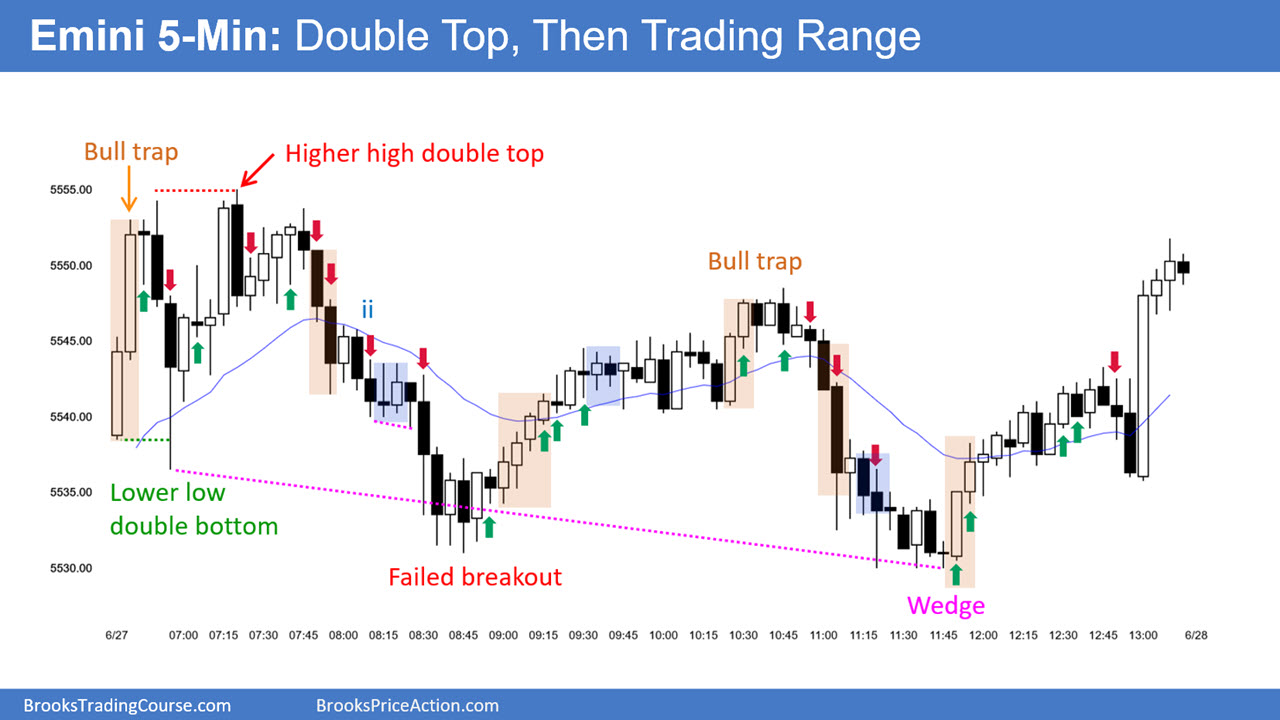 Emini 5-Min: Double Top, Then Trading Range

Bull trap

Higher high double top

5555.00

5550.00

5545.00

5540.00

5535.00

5530.00

ii

Bull trap

Lower low double bottom

Failed breakout

Wedge

6/27 07:00 07:15 07:30 07:45 08:00 08:15 08:30 08:45 09:00 09:15 09:30 09:45 10:00 10:15 10:30 10:45 11:00 11:15 11:30 11:45 12:00 12:15 12:30 12:45 13:00 6/28

BrooksTradingCourse.com BrooksPriceAction.com